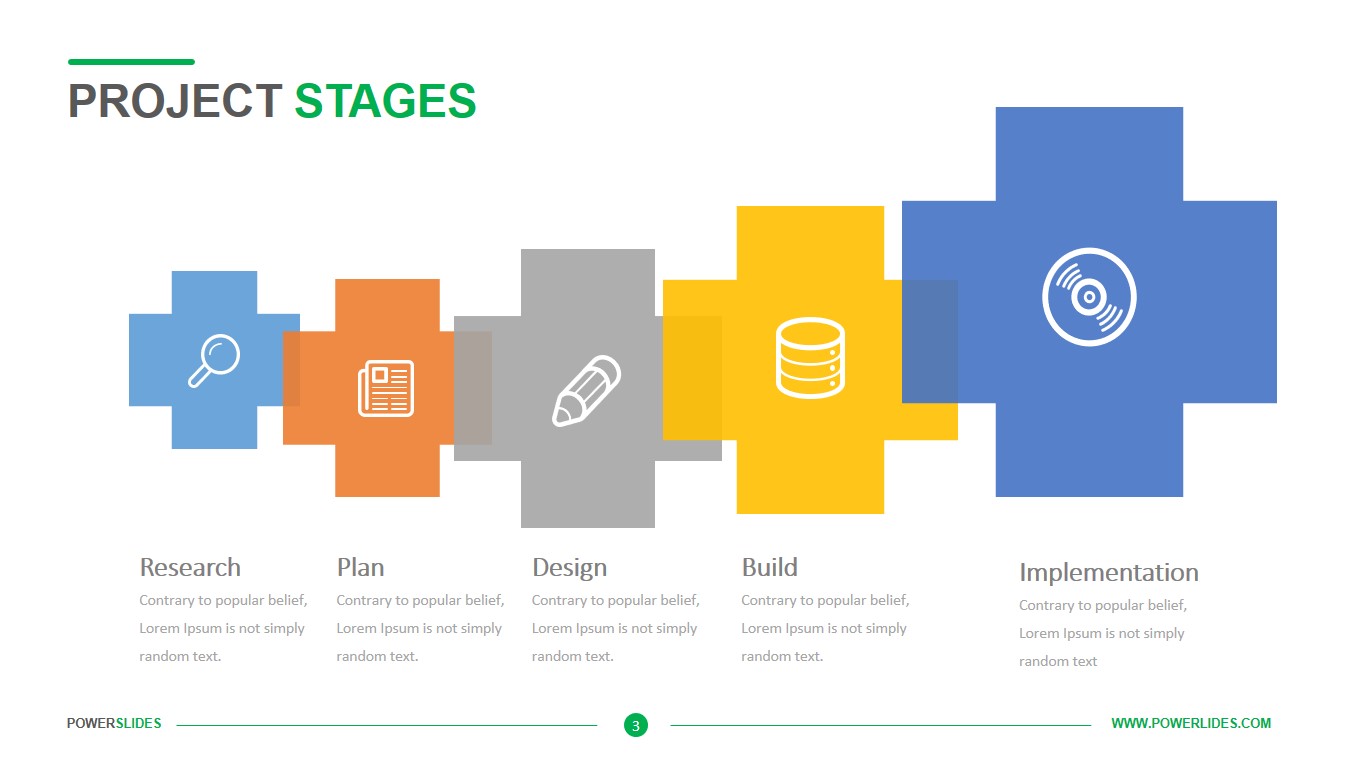 PROJECT STAGES

Research
Contrary to popular belief, Lorem Ipsum is not simply random text.

Plan
Contrary to popular belief, Lorem Ipsum is not simply random text.

Design
Contrary to popular belief, Lorem Ipsum is not simply random text.

Build
Contrary to popular belief, Lorem Ipsum is not simply random text.

Implementation
Contrary to popular belief, Lorem Ipsum is not simply random text

POWERSLIDES
3
WWW.POWERLIDES.COM